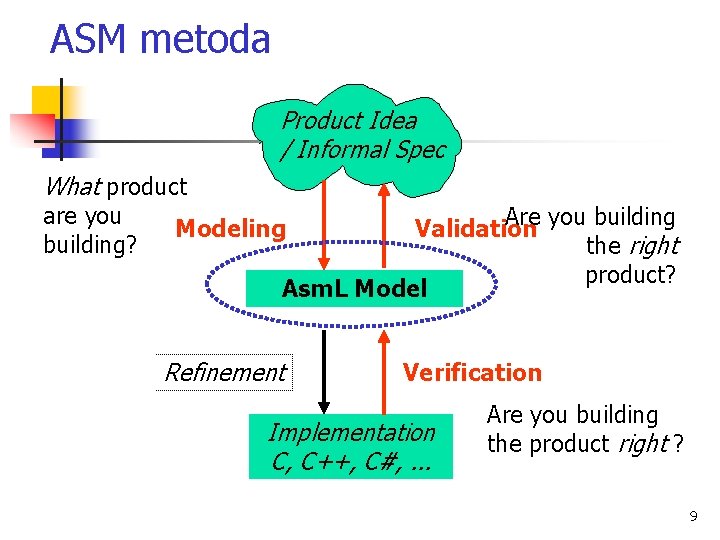 ASM metoda

Product Idea / Informal Spec

What product are you building?

Modeling

Validation

Are you building the right product?

AsmL Model

Refinement

Verification

Implementation C, C++, C#, ...

Are you building the product right ?

9